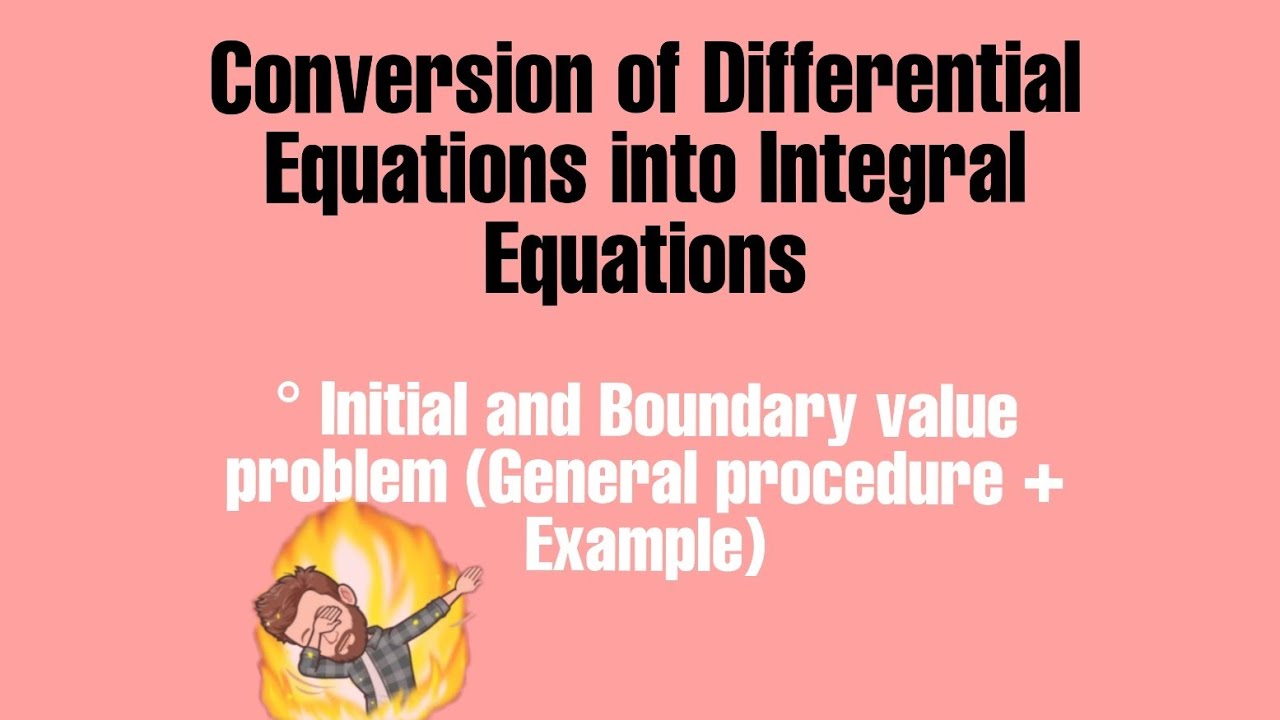 Conversion of Differential Equations into Integral Equations

° Initial and Boundary value problem (General procedure + Example)